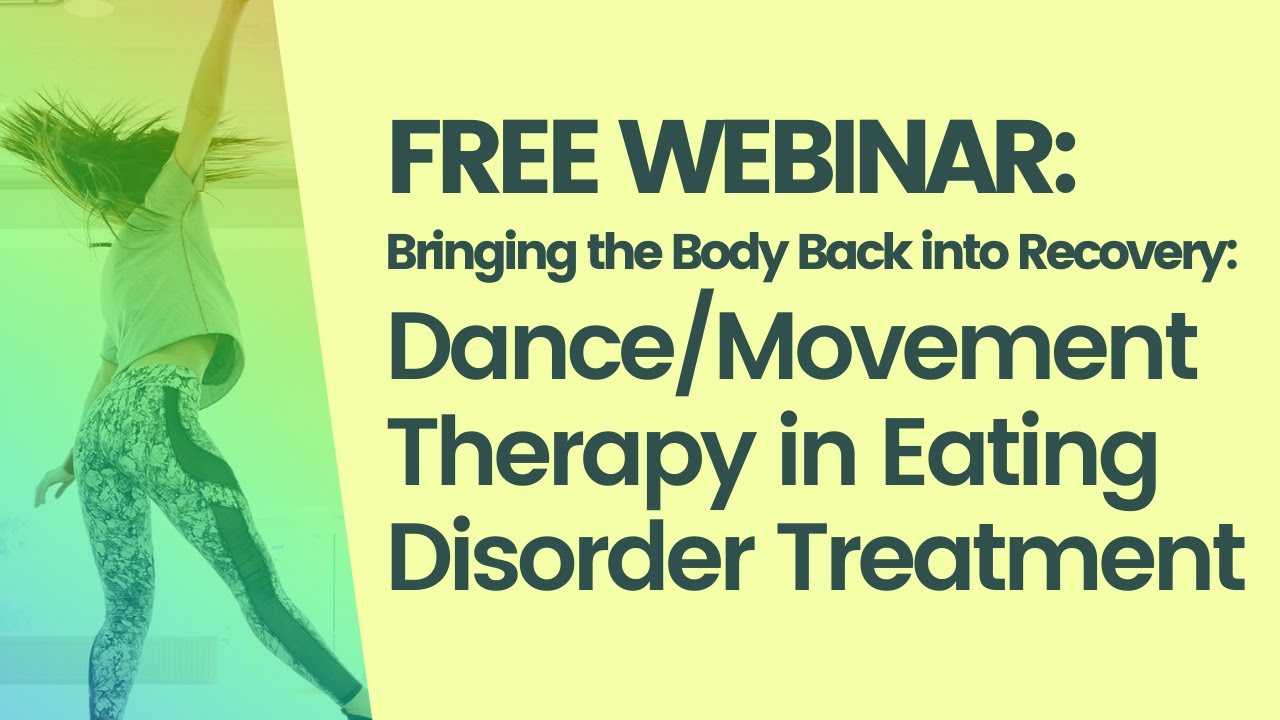 FREE WEBINAR:

Bringing the Body Back into Recovery:

Dance/Movement Therapy in Eating Disorder Treatment